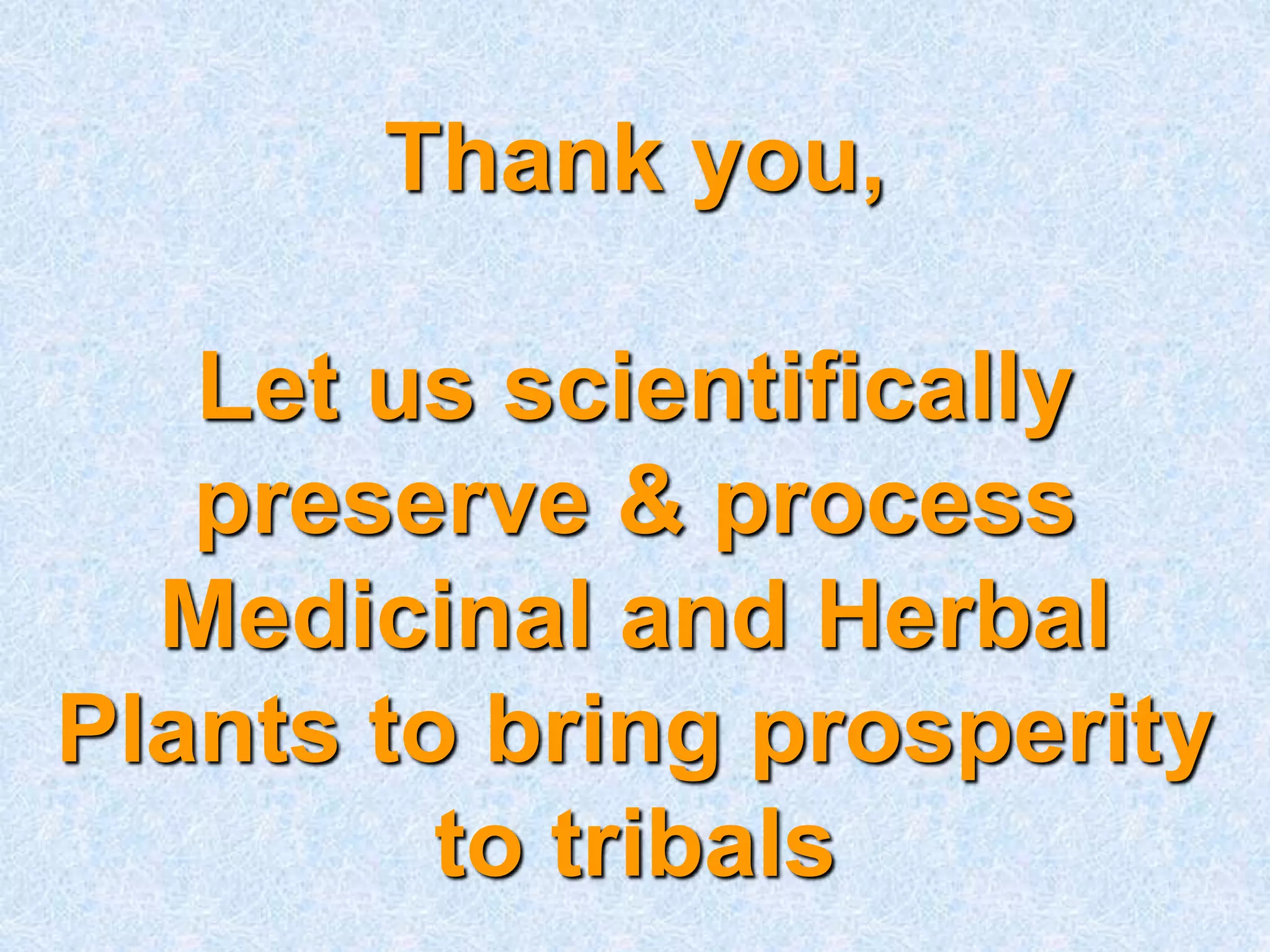 Thank you,

Let us scientifically preserve & process Medicinal and Herbal Plants to bring prosperity to tribals